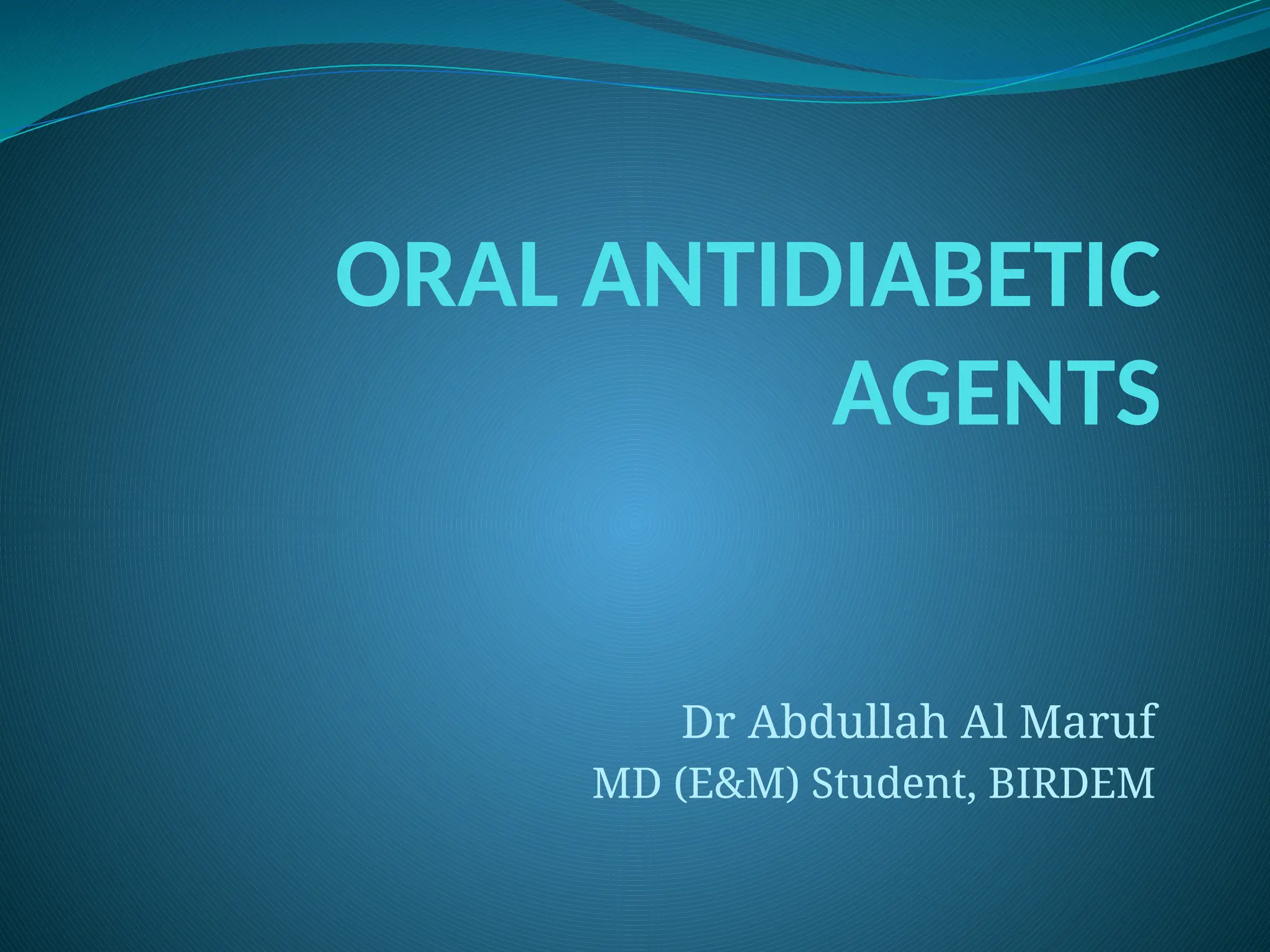 ORAL ANTIDIABETIC AGENTS

Dr Abdullah Al Maruf
MD (E&M) Student, BIRDEM